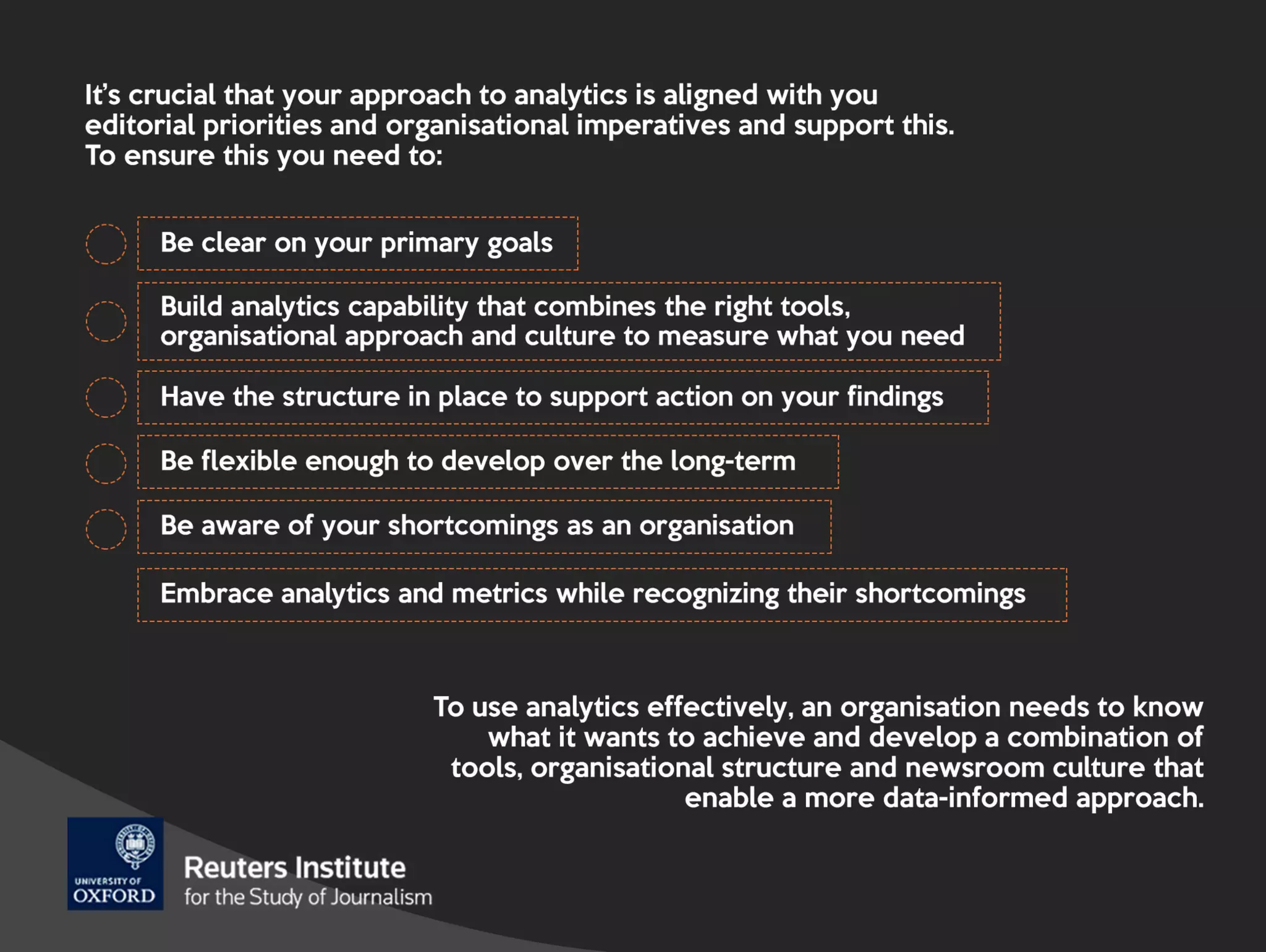 It's crucial that your approach to analytics is aligned with you editorial priorities and organisational imperatives and support this. To ensure this you need to:

Be clear on your primary goals

Build analytics capability that combines the right tools, organisational approach and culture to measure what you need

Have the structure in place to support action on your findings

Be flexible enough to develop over the long-term

Be aware of your shortcomings as an organisation

Embrace analytics and metrics while recognizing their shortcomings

To use analytics effectively, an organisation needs to know what it wants to achieve and develop a combination of tools, organisational structure and newsroom culture that enable a more data-informed approach.

UNIVERSITY OF OXFORD

Reuters Institute for the Study of Journalism